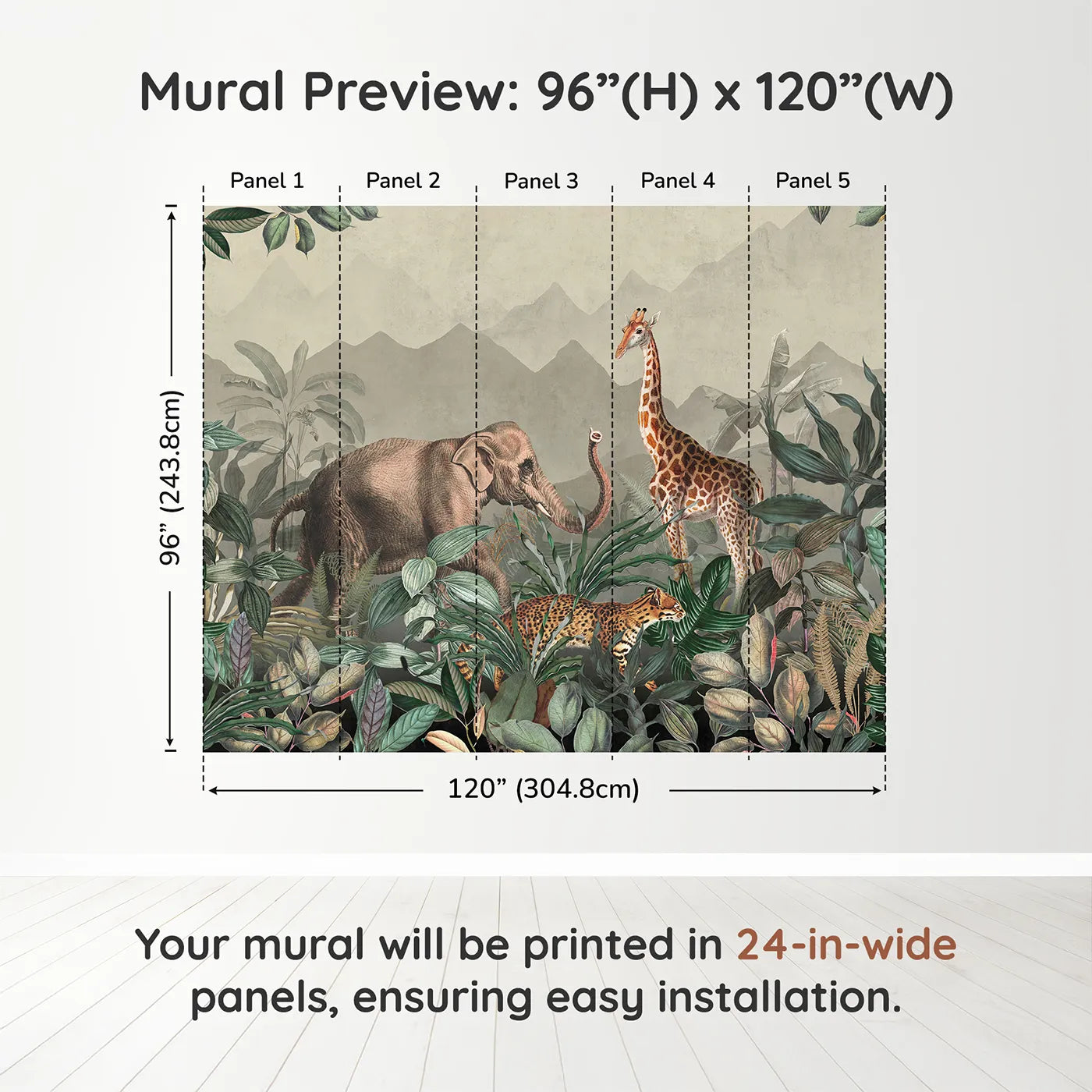 Mural Preview: 96”(H) x 120”(W)

Panel 1 Panel 2 Panel 3 Panel 4 Panel 5

96” (243.8cm)

120” (304.8cm)

Your mural will be printed in 24-in-wide panels, ensuring easy installation.